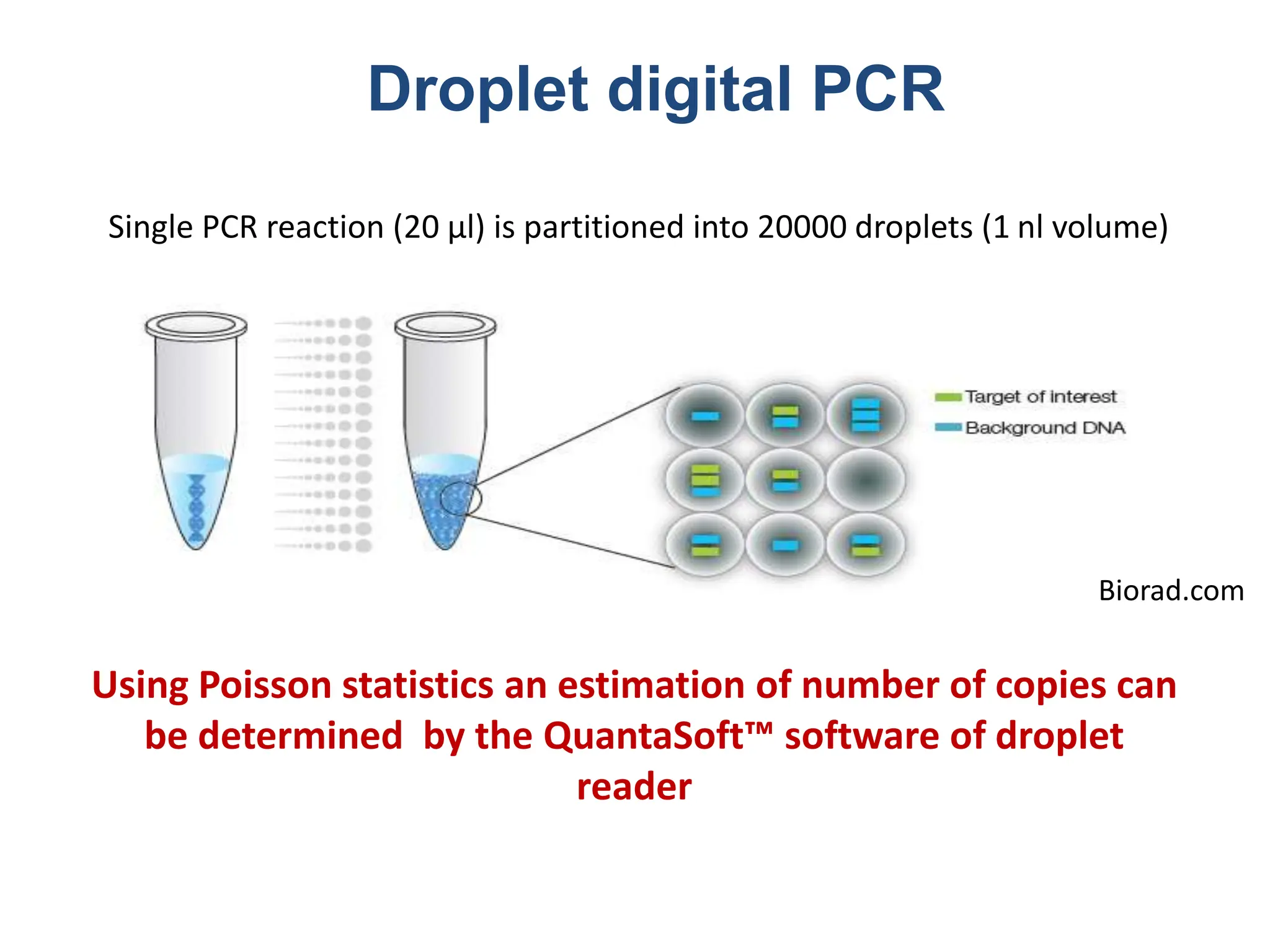 Droplet digital PCR

Single PCR reaction (20 µl) is partitioned into 20000 droplets (1 nl volume)

Target of interest
Background DNA

Biorad.com

Using Poisson statistics an estimation of number of copies can be determined by the QuantaSoft™ software of droplet reader